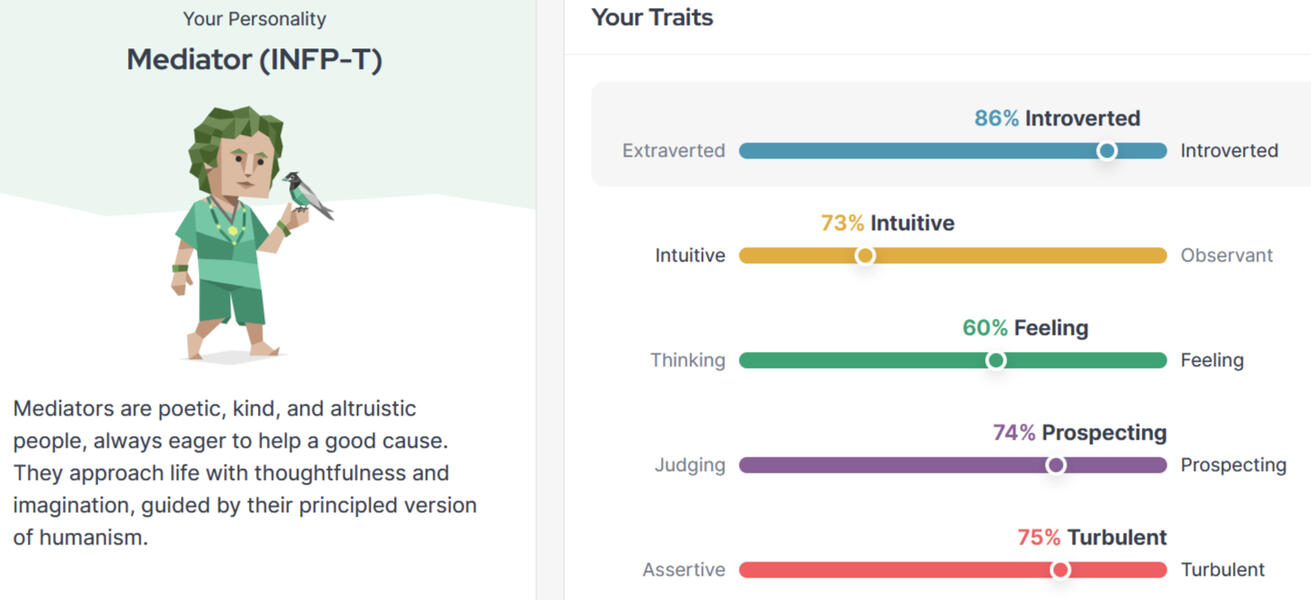 Your Personality

Mediator (INFP-T)

Mediators are poetic, kind, and altruistic people, always eager to help a good cause. They approach life with thoughtfulness and imagination, guided by their principled version of humanism.

Your Traits

86% Introverted
Extraverted Introverted

73% Intuitive
Intuitive Observant

60% Feeling
Thinking Feeling

74% Prospecting
Judging Prospecting

75% Turbulent
Assertive Turbulent